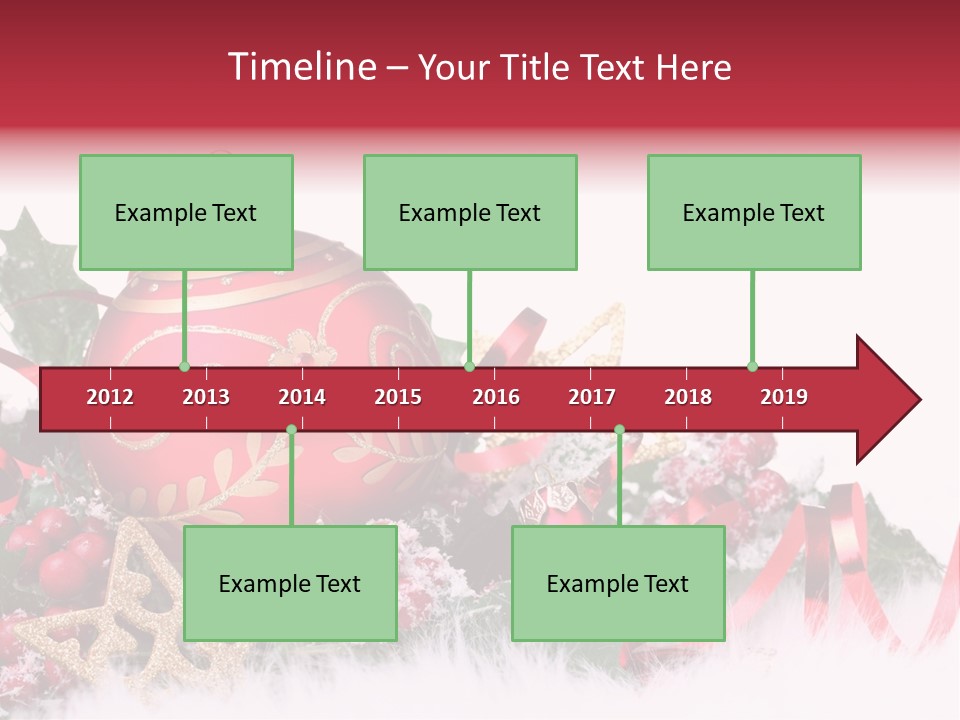 Timeline – Your Title Text Here

Example Text

Example Text

Example Text

2012 2013 2014 2015 2016 2017 2018 2019

Example Text

Example Text